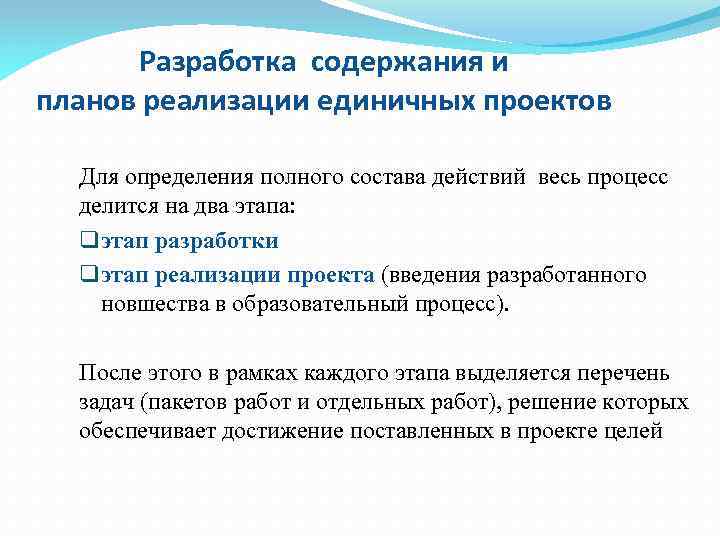 Разработка содержания и планов реализации единичных проектов

Для определения полного состава действий весь процесс делится на два этапа:

❑этап разработки

❑этап реализации проекта (введения разработанного новшества в образовательный процесс).

После этого в рамках каждого этапа выделяется перечень задач (пакетов работ и отдельных работ), решение которых обеспечивает достижение поставленных в проекте целей